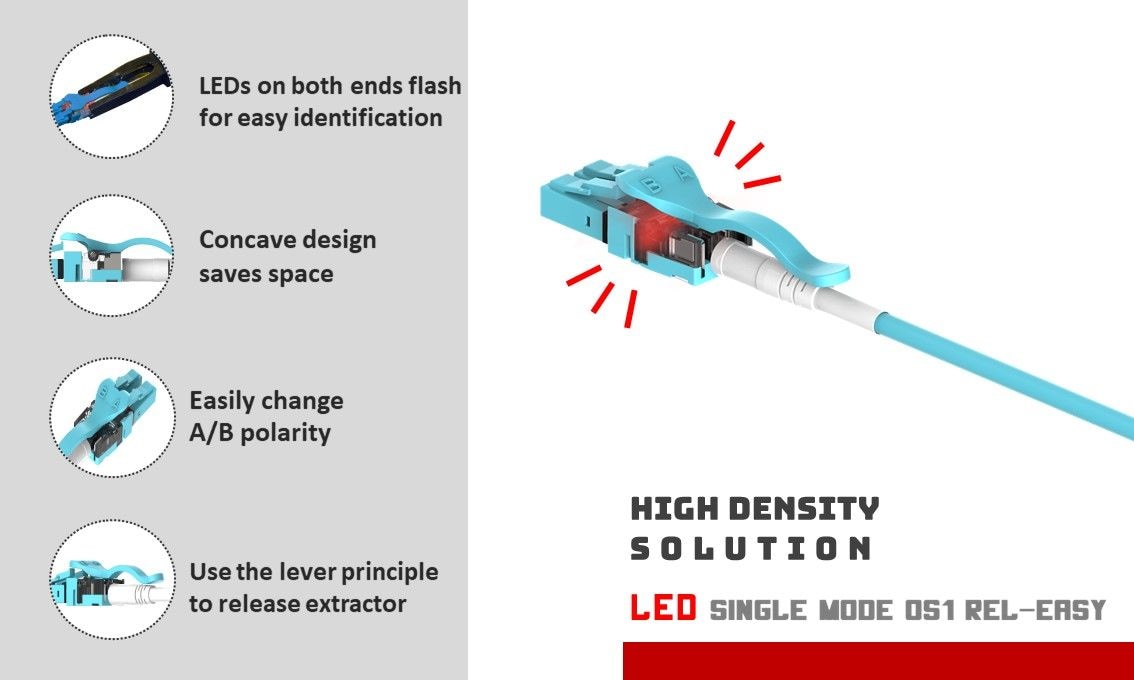 LEDs on both ends flash for easy identification

Concave design saves space

Easily change A/B polarity

Use the lever principle to release extractor

B A

HIGH DENSITY
SOLUTION

LED SINGLE MODE OS1 REL-EASY